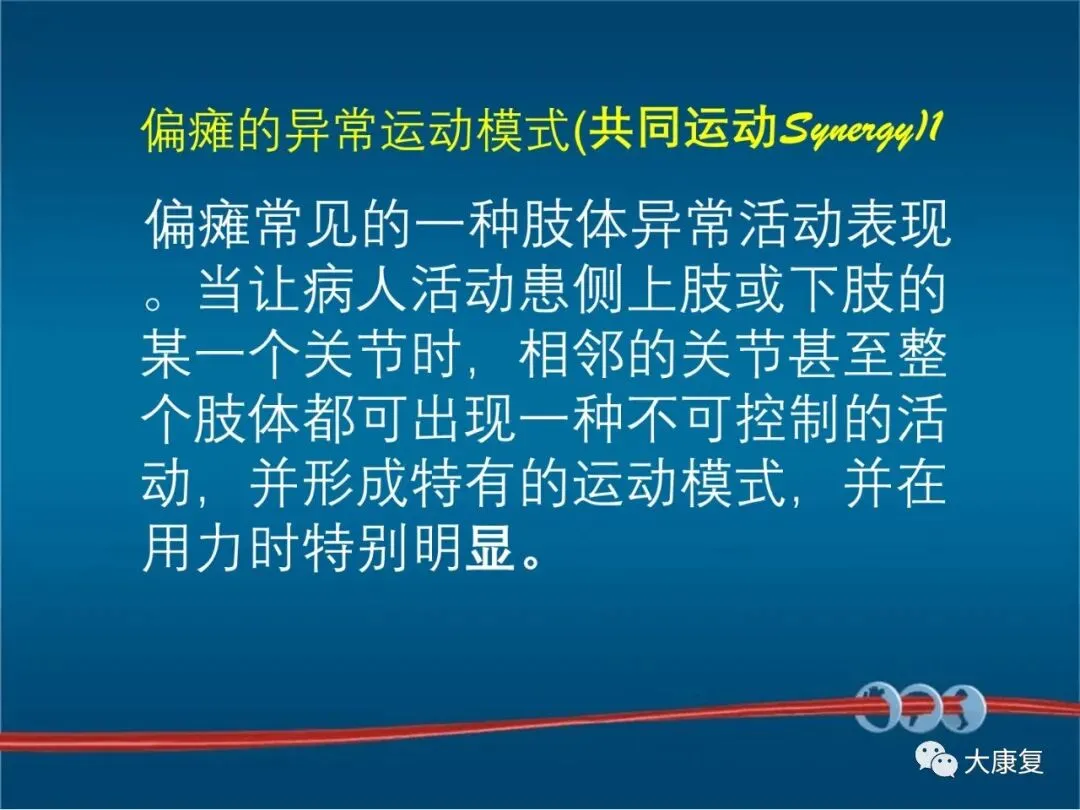 偏瘫的异常运动模式(共同运动Synergy)1

偏瘫常见的一种肢体异常活动表现。当让病人活动患侧上肢或下肢的某一个关节时，相邻的关节甚至整个肢体都可出现一种不可控制的活动，并形成特有的运动模式，并在用力时特别明显。

大康复